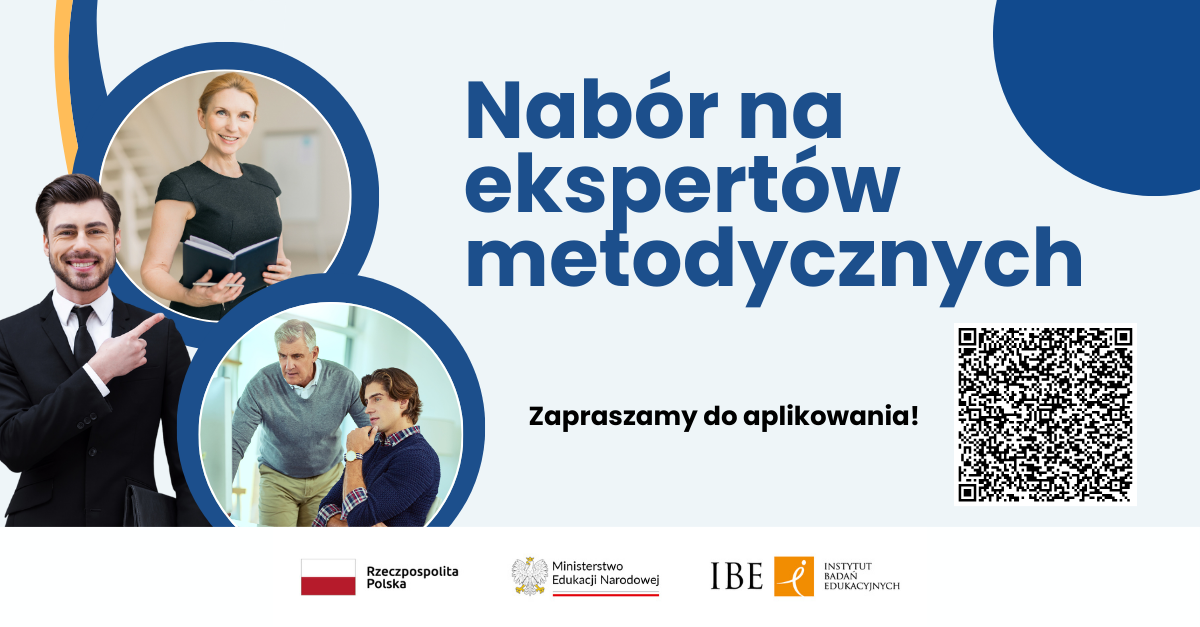 Nabór na ekspertów metodycznych

Zapraszamy do aplikowania!

Rzeczpospolita Polska

Ministerstwo Edukacji Narodowej

IBE

INSTYTUT BADAŃ EDUKACYJNYCH